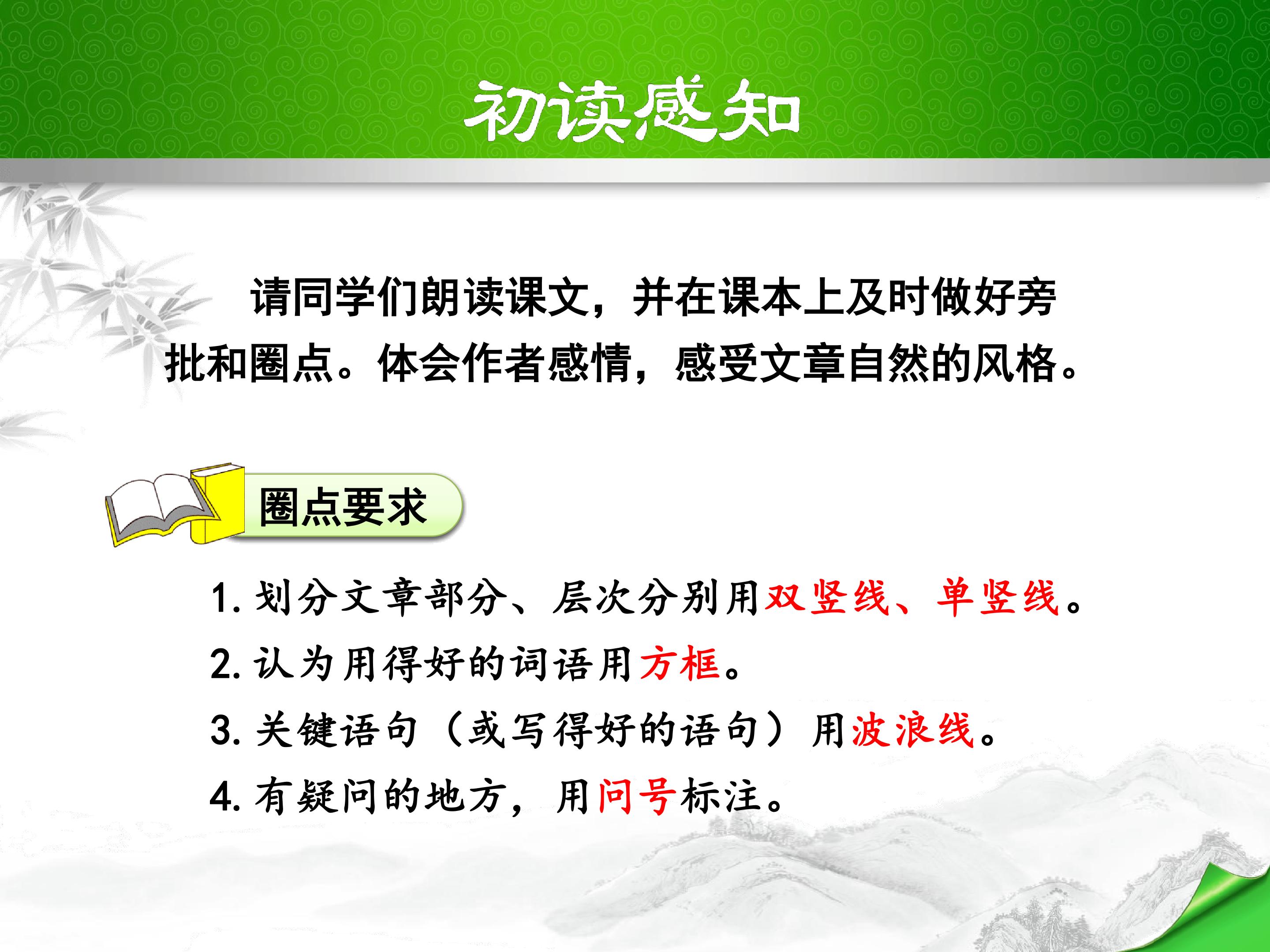 初读感知

请同学们朗读课文，并在课本上及时做好旁批和圈点。体会作者感情，感受文章自然的风格。

圈点要求

1. 划分文章部分、层次分别用双竖线、单竖线。
2. 认为用得好的词语用方框。
3. 关键语句（或写得好的语句）用波浪线。
4. 有疑问的地方，用问号标注。